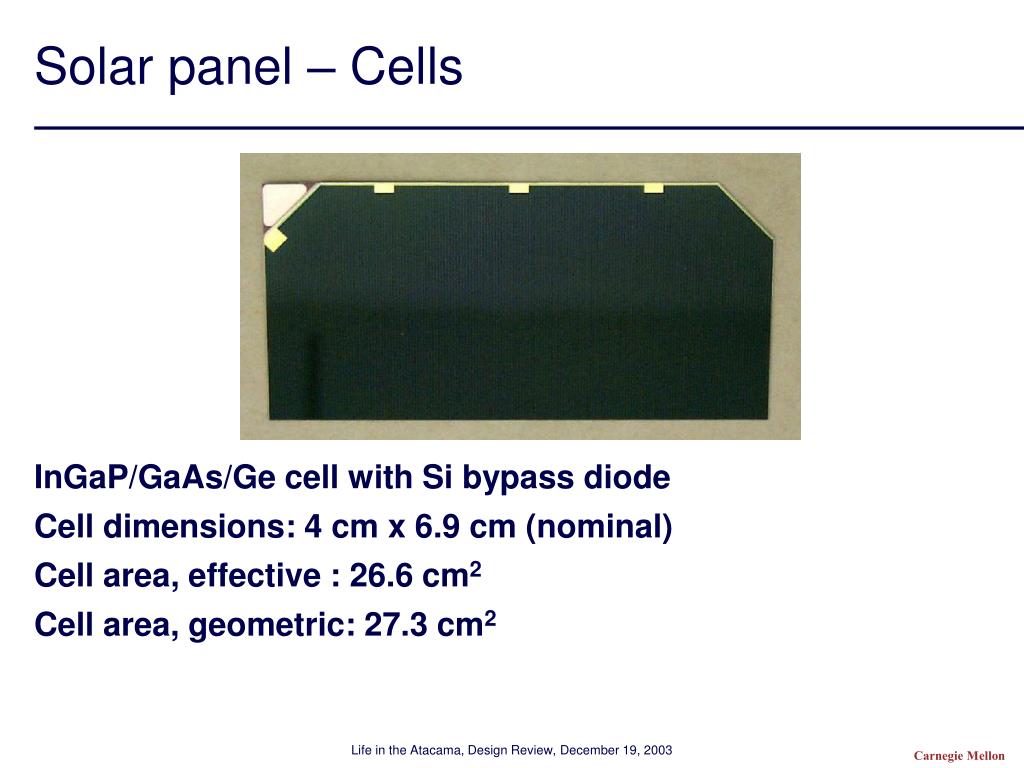 Solar panel – Cells

InGaP/GaAs/Ge cell with Si bypass diode

Cell dimensions: 4 cm x 6.9 cm (nominal)

Cell area, effective : 26.6 cm$^2$

Cell area, geometric: 27.3 cm$^2$

Life in the Atacama, Design Review, December 19, 2003

Carnegie Mellon